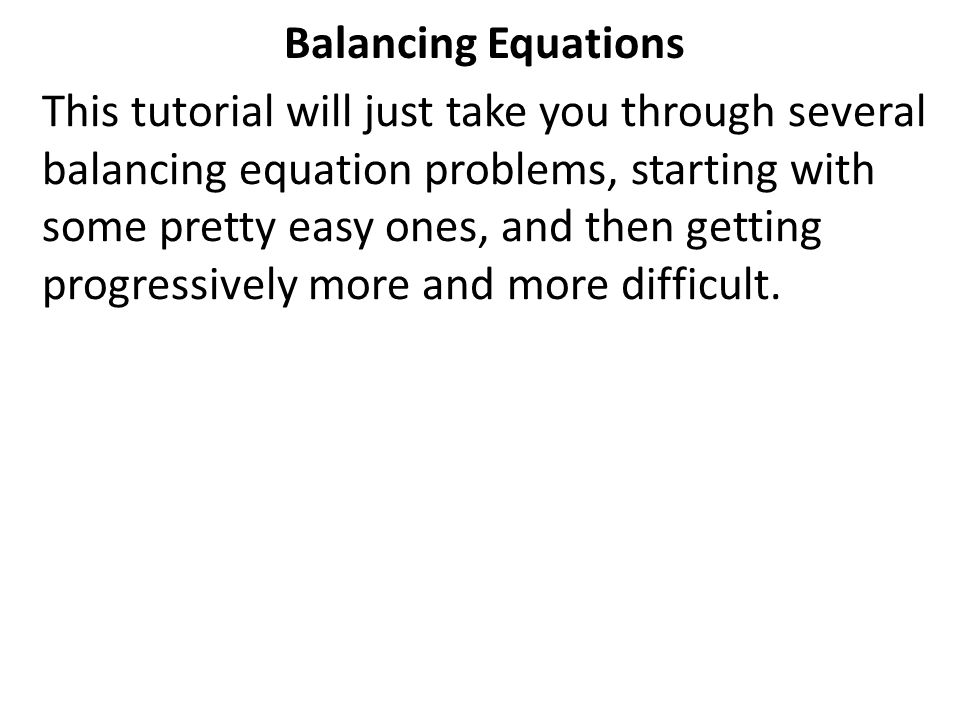 Balancing Equations

This tutorial will just take you through several balancing equation problems, starting with some pretty easy ones, and then getting progressively more and more difficult.